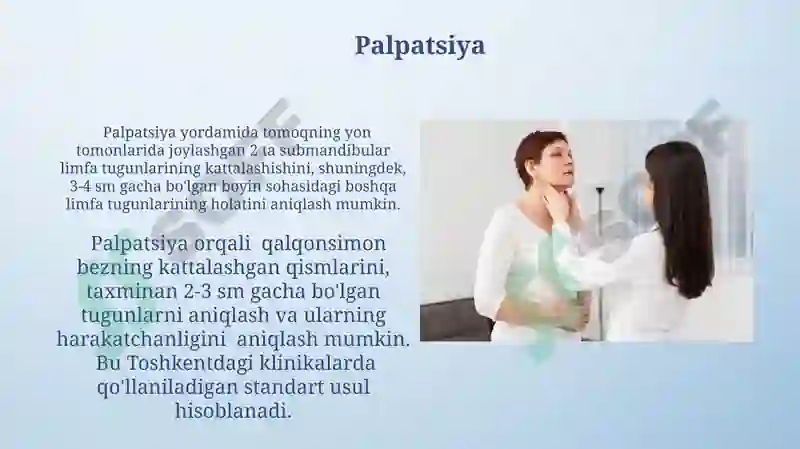 Palpatsiya

Palpatsiya yordamida tomoqning yon tomonlarida joylashgan 2 ta submandibular limfa tugunlarining kattalashishini, shuningdek, 3-4 sm gacha bo'lgan boyin sohasidagi boshqa limfa tugunlarining holatini aniqlash mumkin.

Palpatsiya orqali qalqonsimon bezning kattalashgan qismlarini, taxminan 2-3 sm gacha bo'lgan tugunlarni aniqlash va ularning harakatchanligini aniqlash mumkin. Bu Toshkentdagi klinikalarda qo'llaniladigan standart usul hisoblanadi.